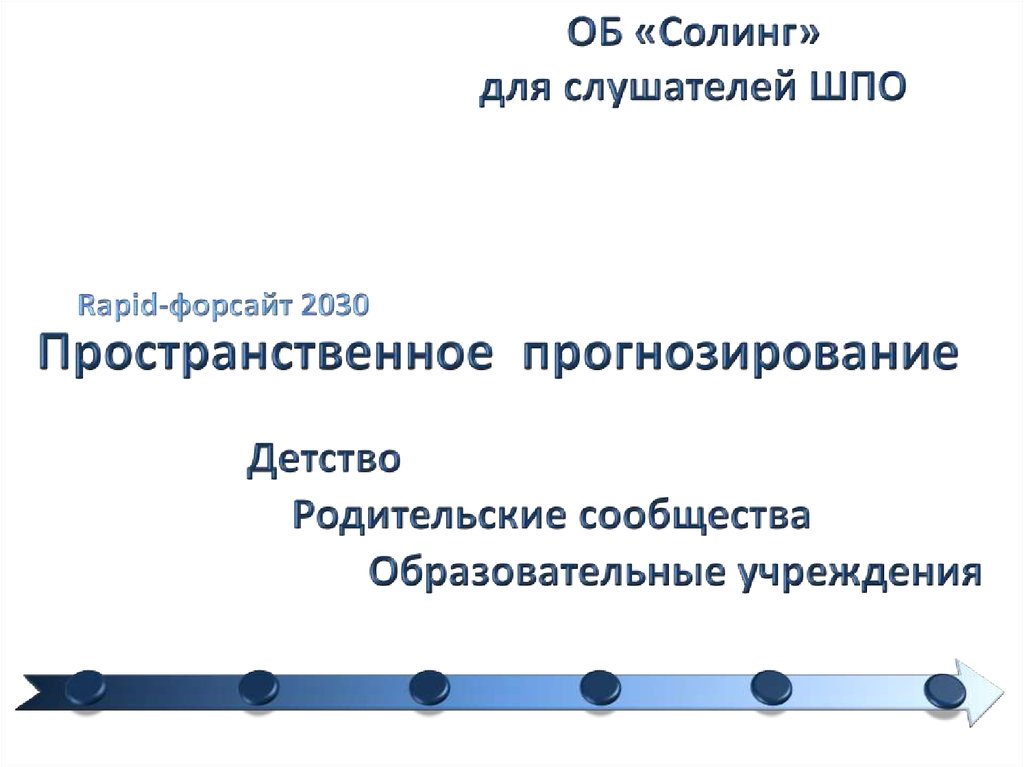 ОБ «Солинг»
для слушателей ШПО

Rapid-форсайт 2030
Пространственное прогнозирование

Детство
Родительские сообщества
Образовательные учреждения